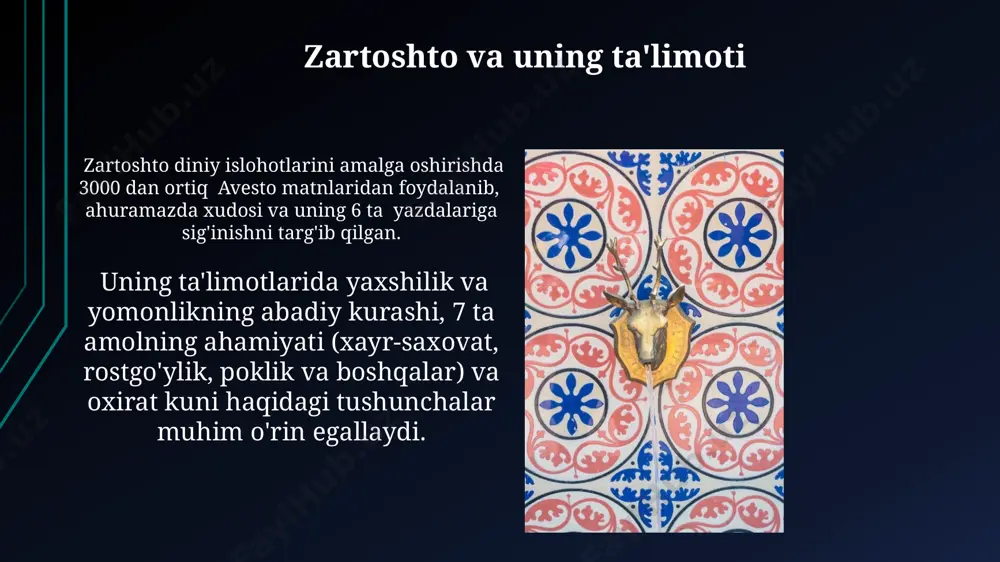 Zartoshto va uning ta'limoti

Zartoshto diniy islohotlarini amalga oshirishda 3000 dan ortiq Avesto matnlaridan foydalanib, ahuramazda xudosi va uning 6 ta yazdalariga sig'inishni targ'ib qilgan.

Uning ta'limotlarida yaxshilik va yomonlikning abadiy kurashi, 7 ta amolning ahamiyati (xayr-saxovat, rostgo'ylik, poklik va boshqalar) va oxirat kuni haqidagi tushunchalar muhim o'rin egallaydi.